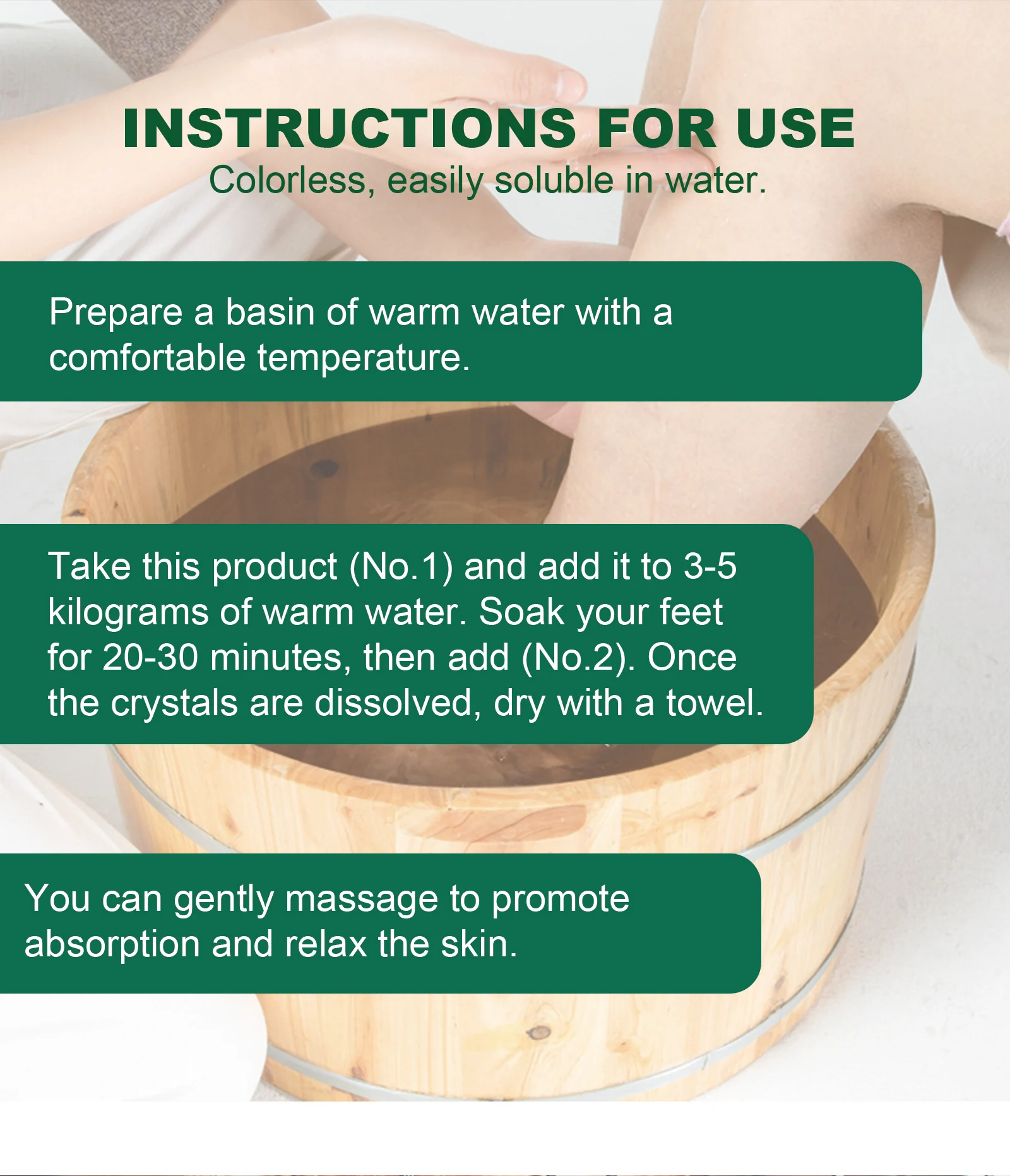 INSTRUCTIONS FOR USE
Colorless, easily soluble in water.

Prepare a basin of warm water with a comfortable temperature.

Take this product (No.1) and add it to 3-5 kilograms of warm water. Soak your feet for 20-30 minutes, then add (No.2). Once the crystals are dissolved, dry with a towel.

You can gently massage to promote absorption and relax the skin.